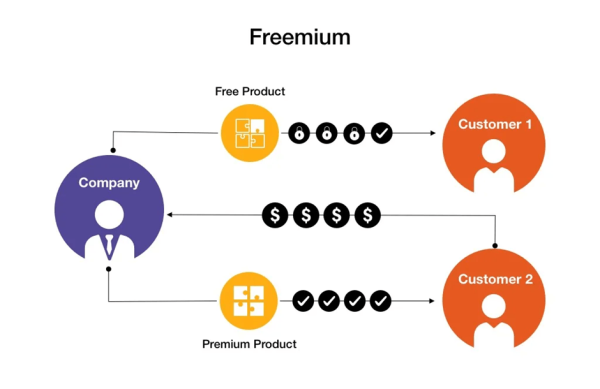 Freemium

Free Product

Customer 1

Company

$ $ $ $

Customer 2

Premium Product